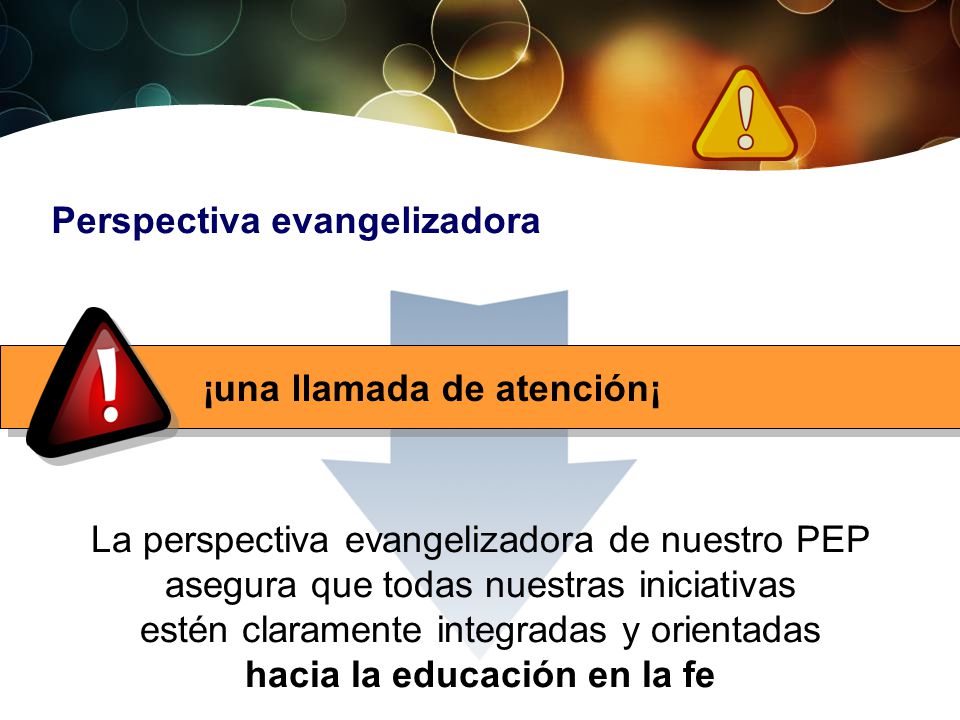 Perspectiva evangelizadora

¡una llamada de atención¡

La perspectiva evangelizadora de nuestro PEP asegura que todas nuestras iniciativas estén claramente integradas y orientadas **hacia la educación en la fe**